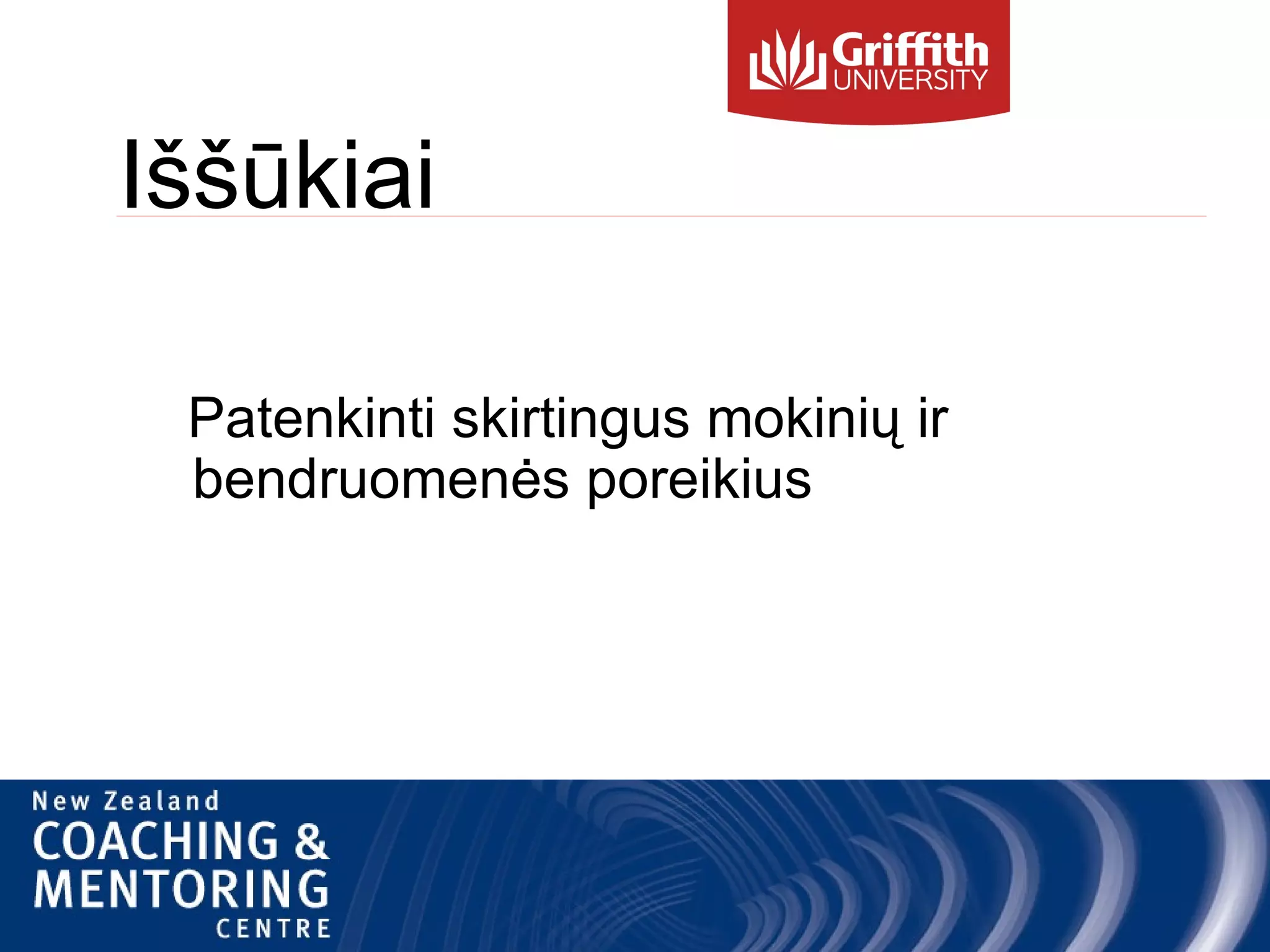 Griffith UNIVERSITY

Iššūkiai

Patenkinti skirtingus mokinių ir bendruomenės poreikius

New Zealand COACHING & MENTORING CENTRE